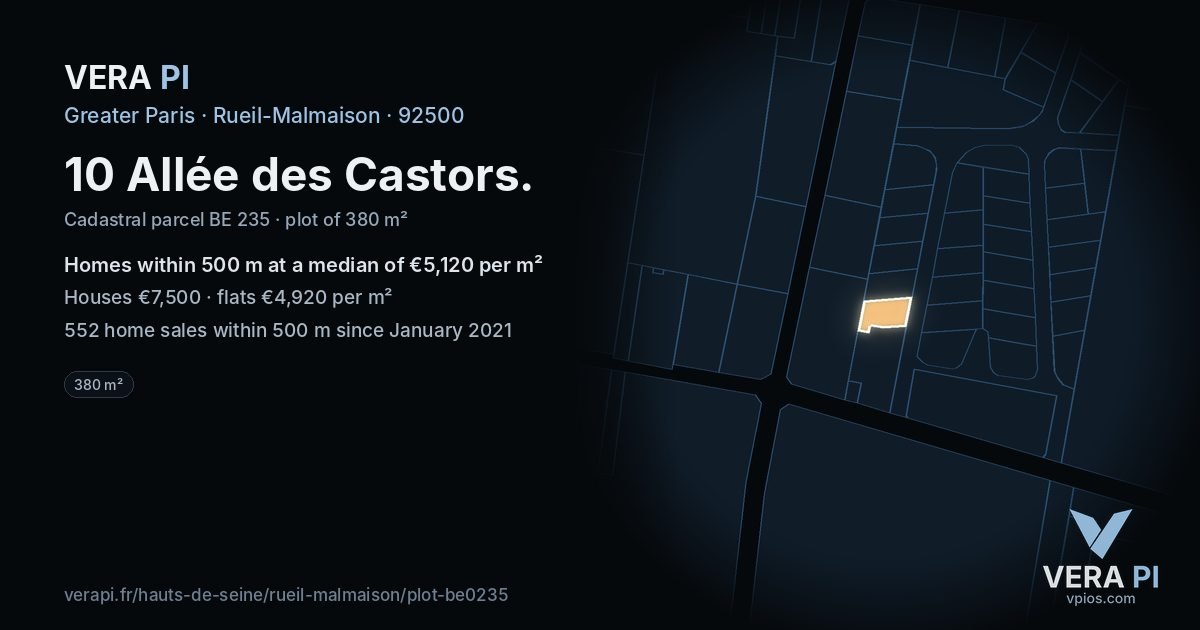 VERA PI

Greater Paris · Rueil-Malmaison · 92500

10 Allée des Castors.

Cadastral parcel BE 235 · plot of 380 m²

Homes within 500 m at a median of €5,120 per m²

Houses €7,500 · flats €4,920 per m²

552 home sales within 500 m since January 2021

380 m²

verapi.fr/hauts-de-seine/rueil-malmaison/plot-be0235

VERA PI
vpios.com